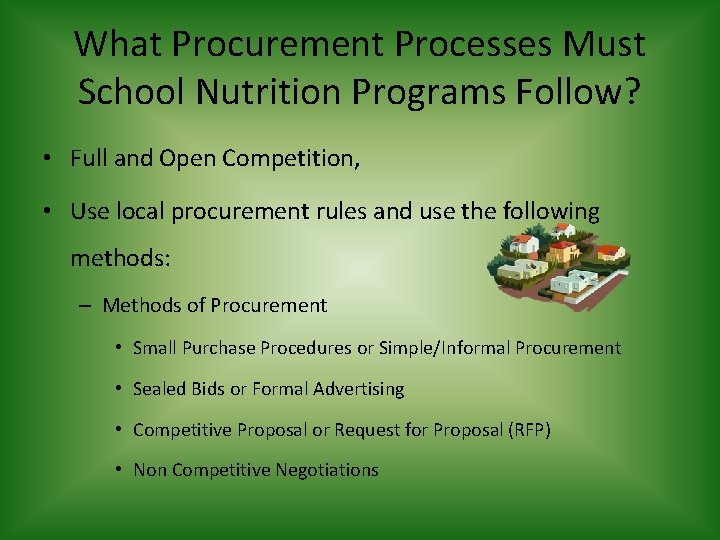 What Procurement Processes Must School Nutrition Programs Follow?

• Full and Open Competition,

• Use local procurement rules and use the following methods:

– Methods of Procurement

• Small Purchase Procedures or Simple/Informal Procurement

• Sealed Bids or Formal Advertising

• Competitive Proposal or Request for Proposal (RFP)

• Non Competitive Negotiations